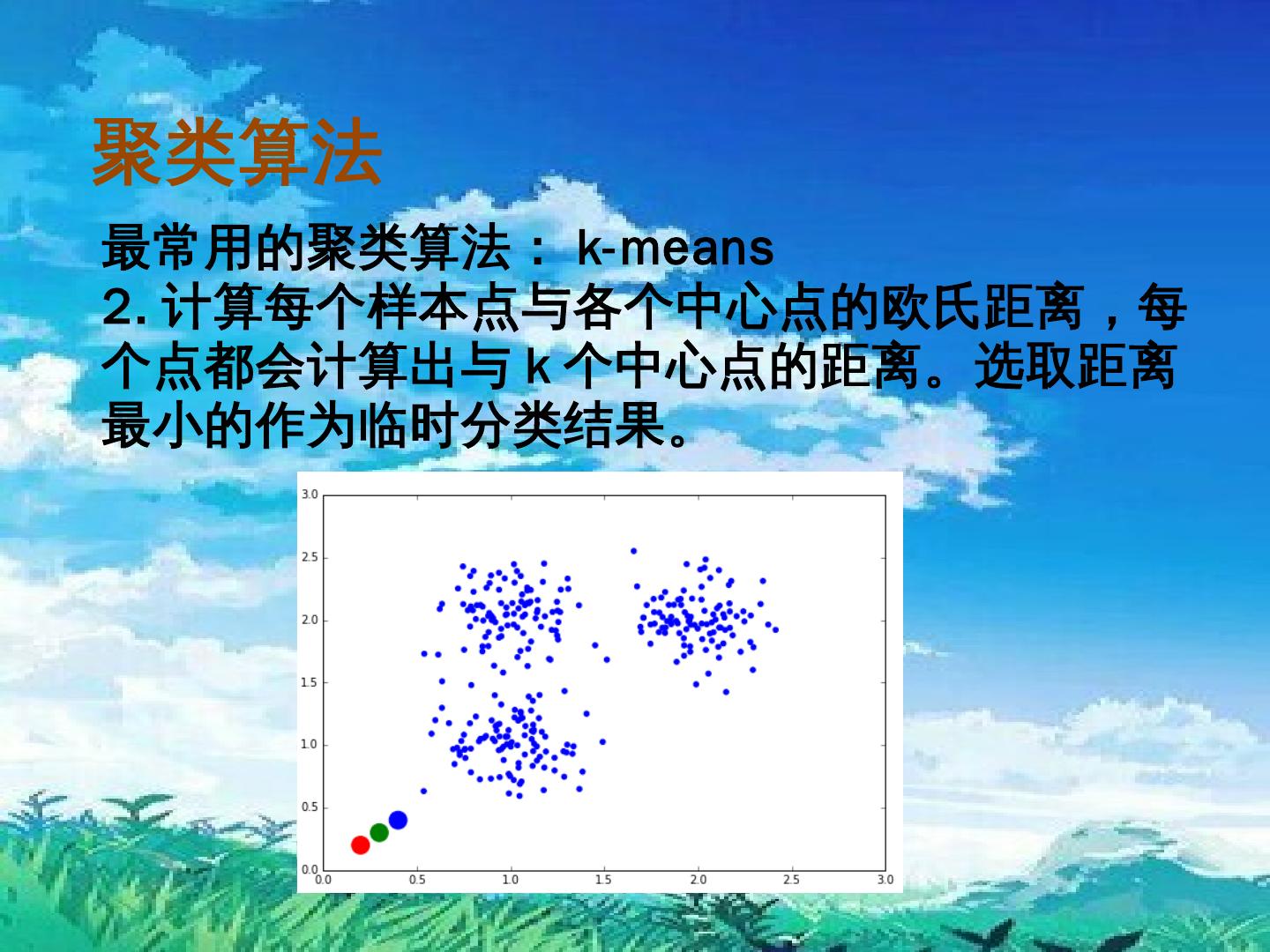 聚类算法

最常用的聚类算法： k-means
2. 计算每个样本点与各个中心点的欧氏距离，每个点都会计算出与 k 个中心点的距离。选取距离最小的作为临时分类结果。

3.0
2.5
2.0
1.5
1.0
0.5
0.0
0.0
0.5
1.0
1.5
2.0
2.5
3.0